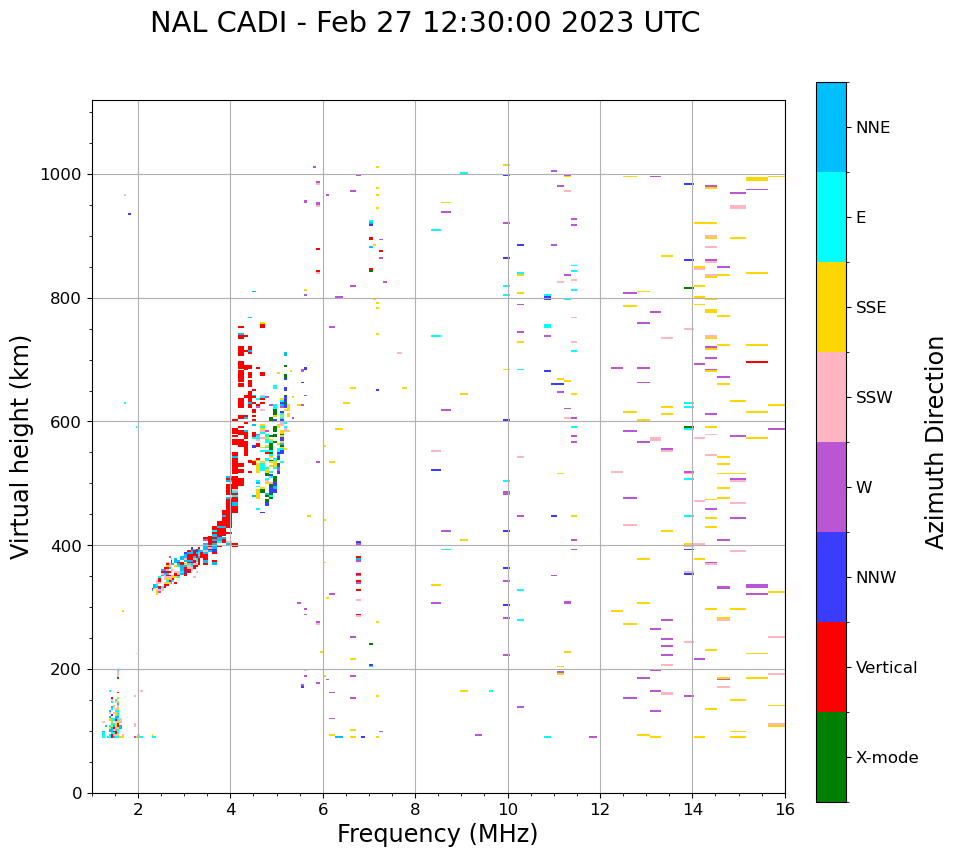 NAL CADI - Feb 27 12:30:00 2023 UTC

Virtual height (km)

1000
800
600
400
200
0

2
4
6
8
10
12
14
16

Frequency (MHz)

NNE
E
SSE
SSW
W
NNW
Vertical
X-mode

Azimuth Direction